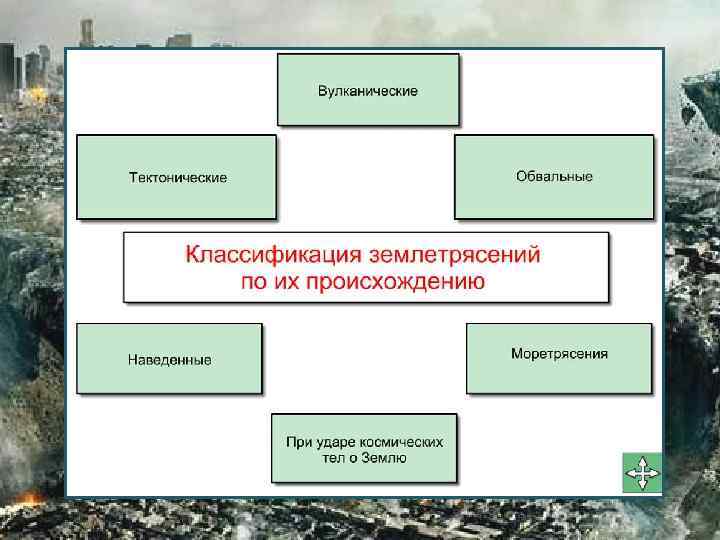 Вулканические

Тектонические

Обвальные

Классификация землетрясений по их происхождению

Наведенные

Моретрясения

При ударе космических тел о Землю